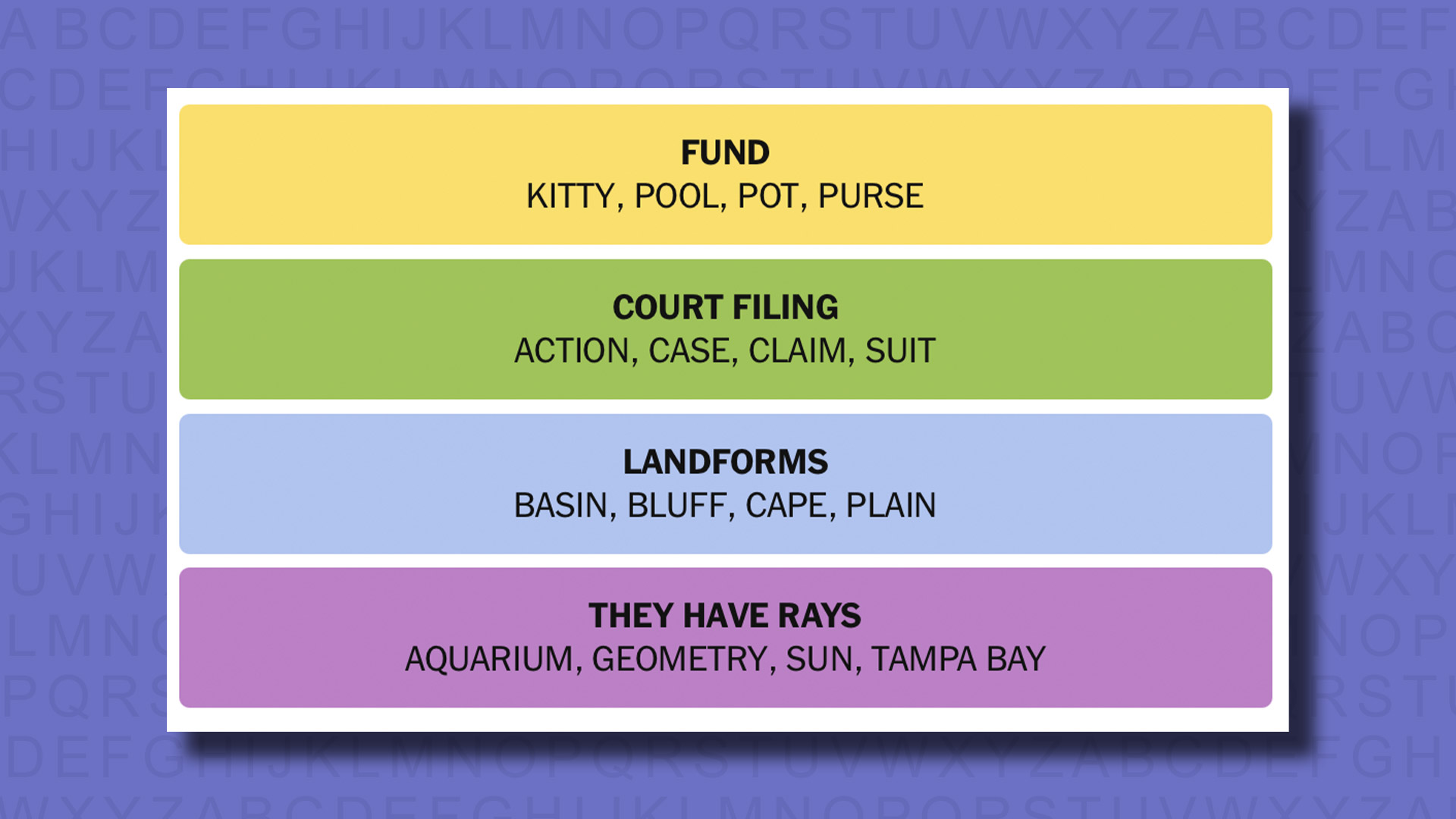 FUND
KITTY, POOL, POT, PURSE

COURT FILING
ACTION, CASE, CLAIM, SUIT

LANDFORMS
BASIN, BLUFF, CAPE, PLAIN

THEY HAVE RAYS
AQUARIUM, GEOMETRY, SUN, TAMPA BAY